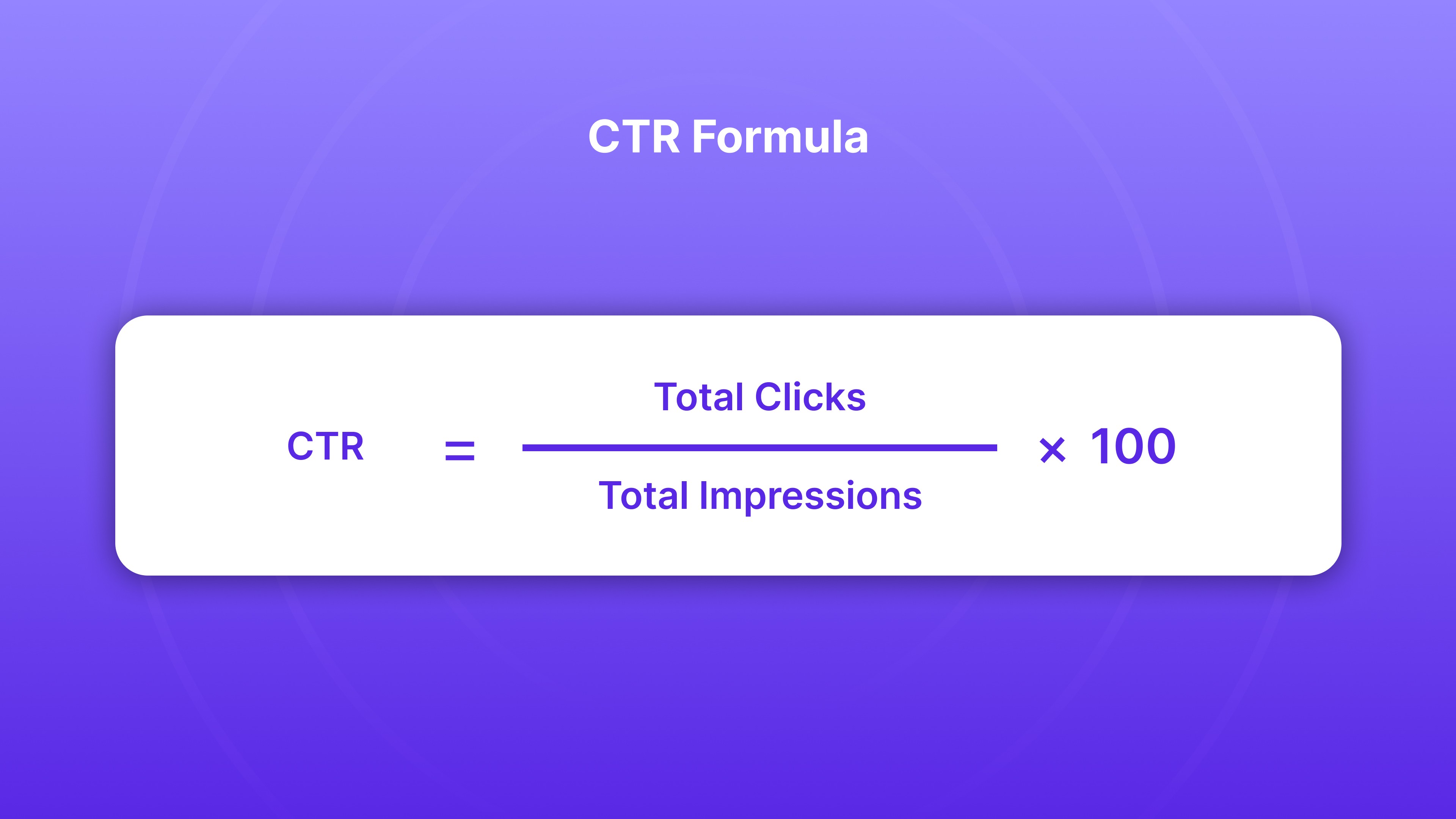 CTR Formula

$\text{CTR} = \frac{\text{Total Clicks}}{\text{Total Impressions}} \times 100$